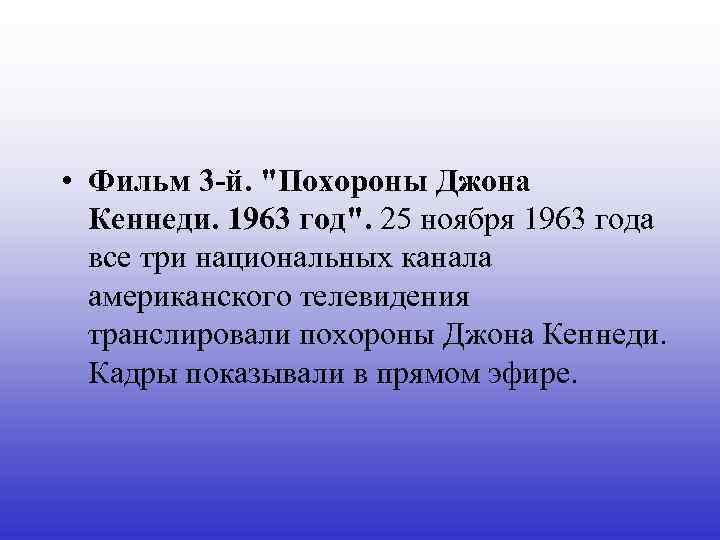 • Фильм 3-й. "Похороны Джона Кеннеди. 1963 год". 25 ноября 1963 года все три национальных канала американского телевидения транслировали похороны Джона Кеннеди. Кадры показывали в прямом эфире.